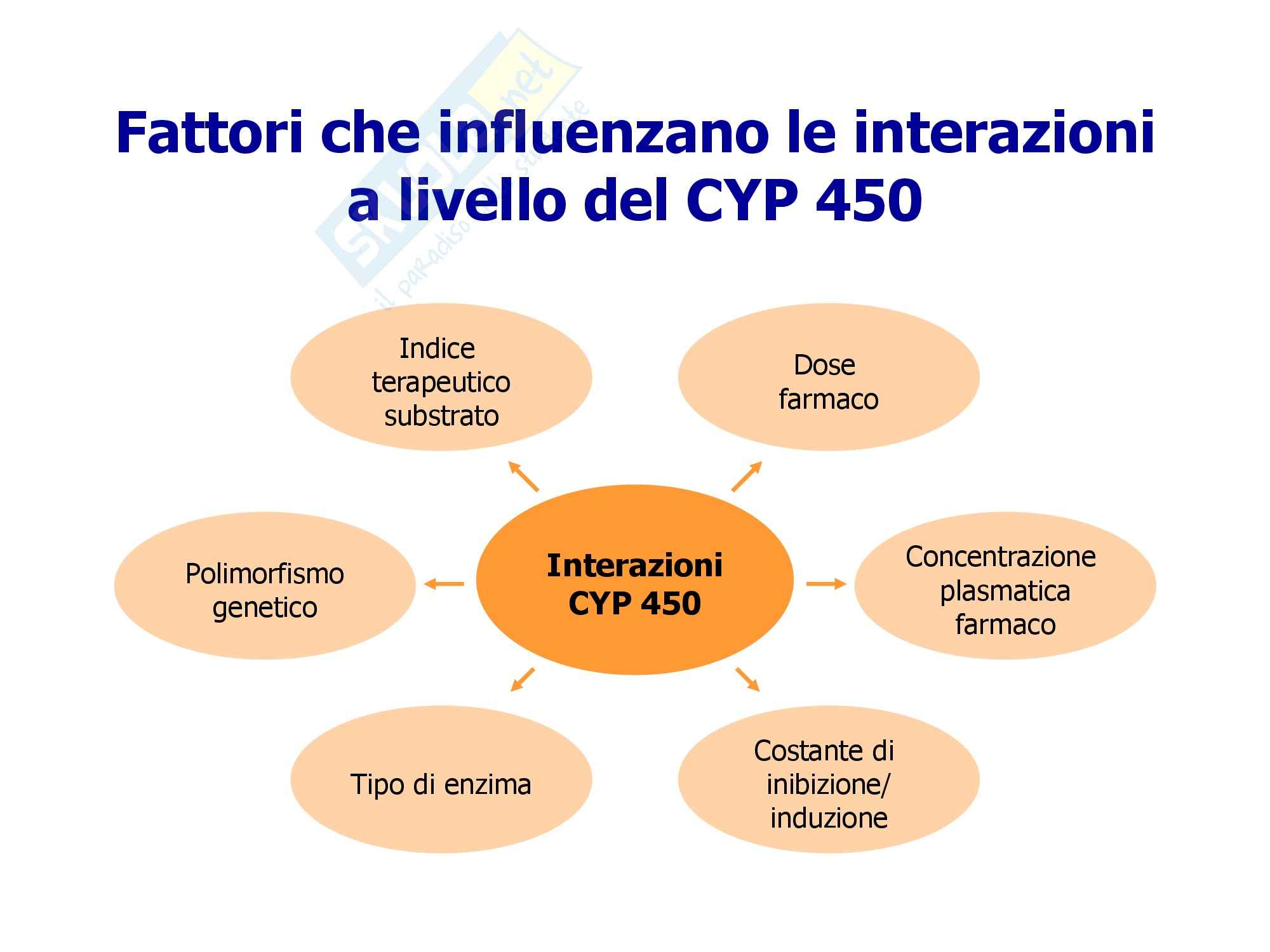 Skuola.net
il paradiso dello studente

Fattori che influenzano le interazioni a livello del CYP 450

Indice terapeutico substrato

Dose farmaco

Polimorfismo genetico

Interazioni CYP 450

Concentrazione plasmatica farmaco

Tipo di enzima

Costante di inibizione/ induzione